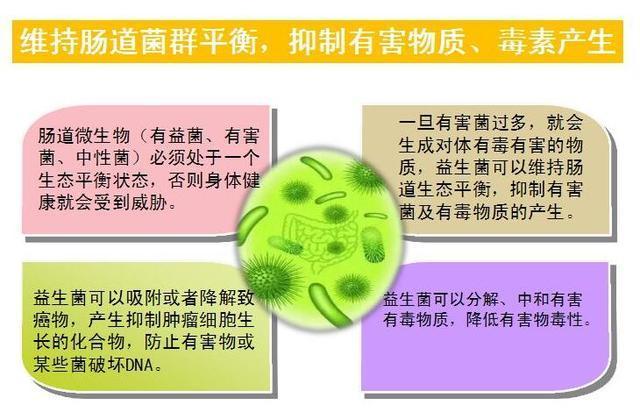 维持肠道菌群平衡，抑制有害物质、毒素产生

肠道微生物（有益菌、有害菌、中性菌）必须处于一个生态平衡状态，否则身体健康就会受到威胁。

一旦有害菌过多，就会生成对体有毒有害的物质，益生菌可以维持肠道生态平衡，抑制有害菌及有毒物质的产生。

益生菌可以吸附或者降解致癌物，产生抑制肿瘤细胞生长的化合物，防止有害物或某些菌破坏DNA。

益生菌可以分解、中和有害有毒物质，降低有害物毒性。